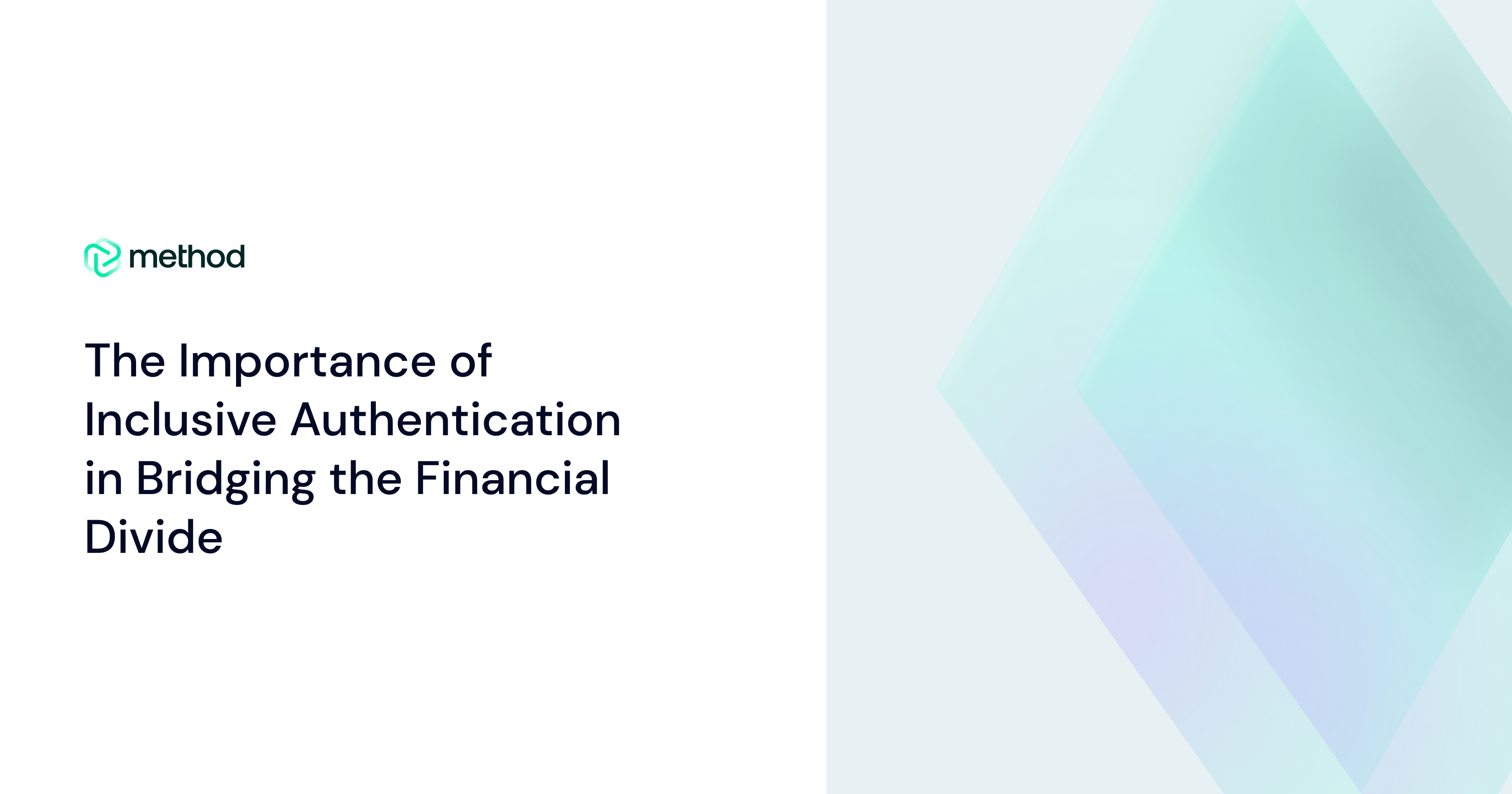 method

The Importance of Inclusive Authentication in Bridging the Financial Divide